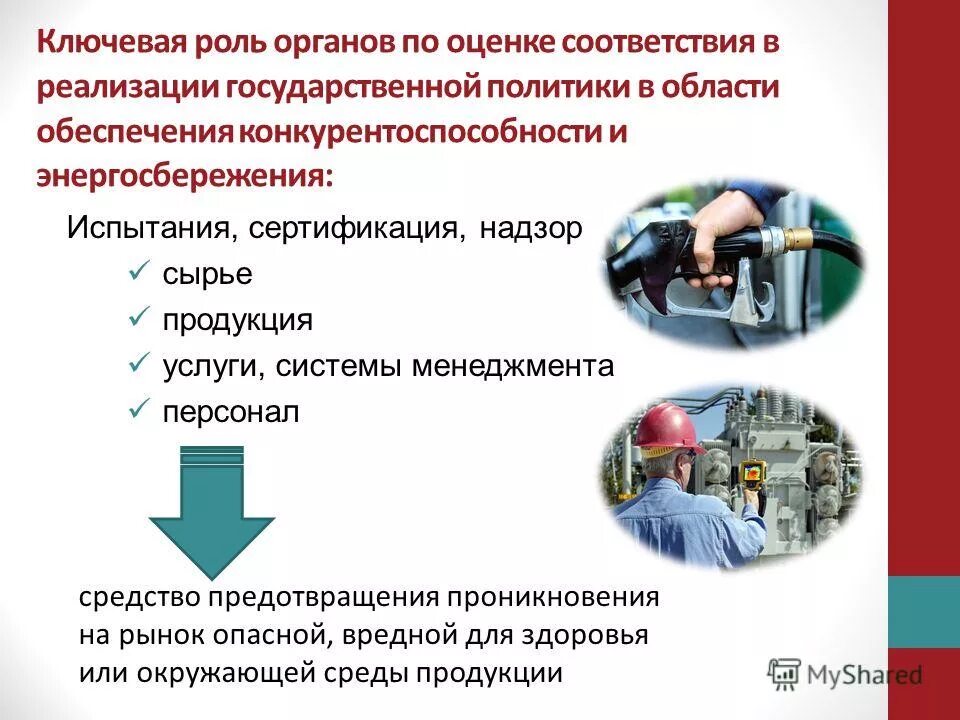 Ключевая роль органов по оценке соответствия в реализации государственной политики в области обеспечения конкурентоспособности и энергосбережения:

Испытания, сертификация, надзор

✓ сырье
✓ продукция
✓ услуги, системы менеджмента
✓ персонал

средство предотвращения проникновения на рынок опасной, вредной для здоровья или окружающей среды продукции

MyShared